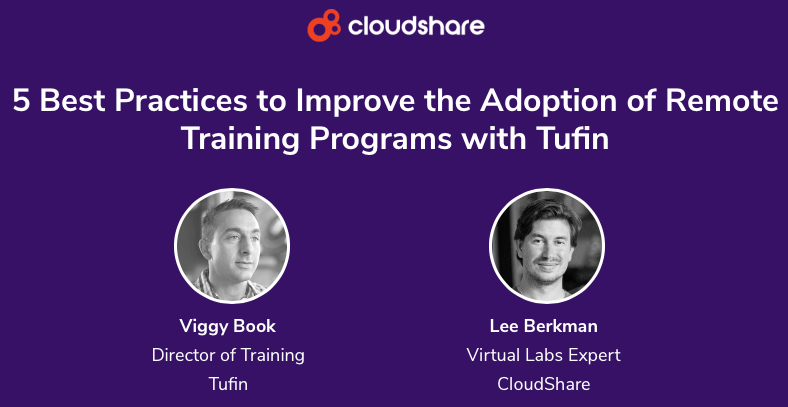 cloudshare

5 Best Practices to Improve the Adoption of Remote Training Programs with Tufin

Viggy Book
Director of Training
Tufin

Lee Berkman
Virtual Labs Expert
CloudShare